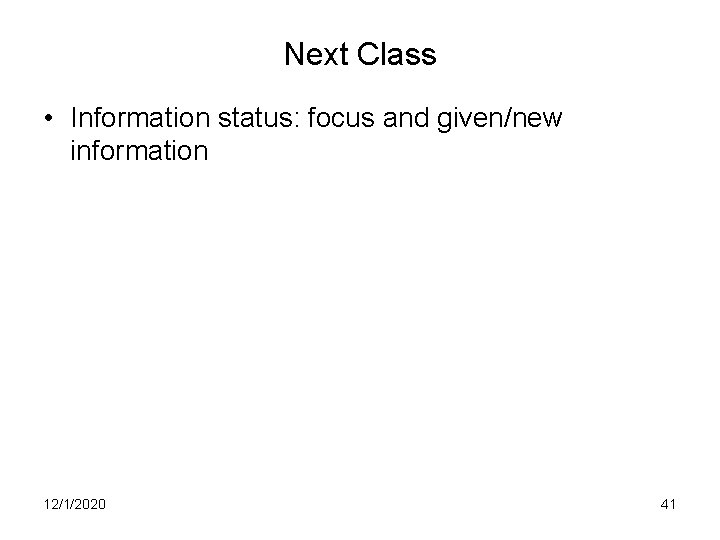 Next Class

• Information status: focus and given/new information

12/1/2020

41